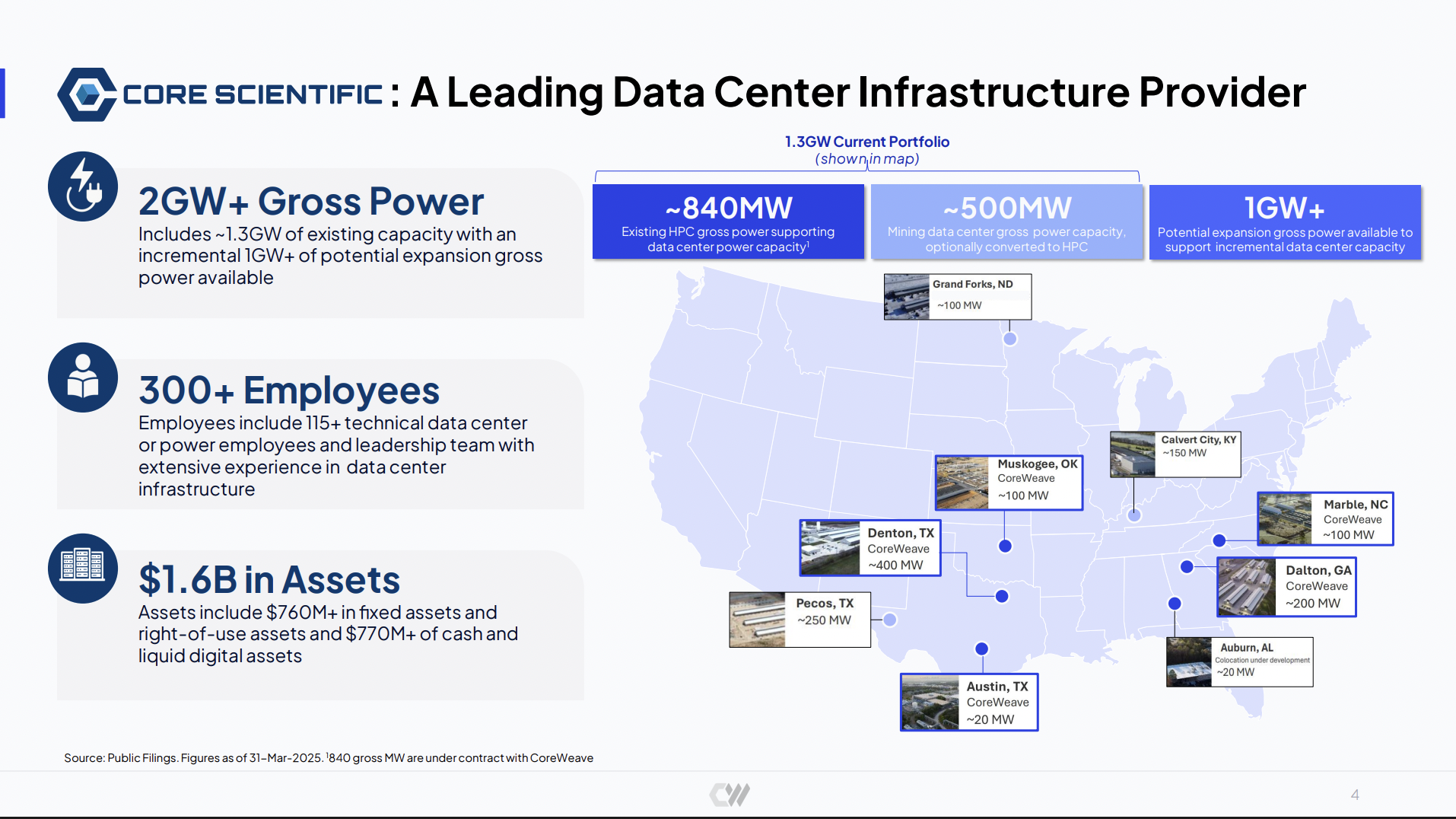 CORE SCIENTIFIC : A Leading Data Center Infrastructure Provider

2GW+ Gross Power
Includes ~1.3GW of existing capacity with an incremental 1GW+ of potential expansion gross power available

300+ Employees
Employees include 115+ technical data center or power employees and leadership team with extensive experience in data center infrastructure

$1.6B in Assets
Assets include $760M+ in fixed assets and right-of-use assets and $770M+ of cash and liquid digital assets

1.3GW Current Portfolio
(shown in map)

~840MW
Existing HPC gross power supporting data center power capacity$^1$

~500MW
Mining data center gross power capacity, optionally converted to HPC

1GW+
Potential expansion gross power available to support incremental data center capacity

Grand Forks, ND
~100 MW

Calvert City, KY
~150 MW

Muskogee, OK
CoreWeave
~100 MW

Marble, NC
CoreWeave
~100 MW

Denton, TX
CoreWeave
~400 MW

Dalton, GA
CoreWeave
~200 MW

Pecos, TX
~250 MW

Auburn, AL
Colocation under development
~20 MW

Austin, TX
CoreWeave
~20 MW

Source: Public Filings. Figures as of 31-Mar-2025. $^1$840 gross MW are under contract with CoreWeave

4